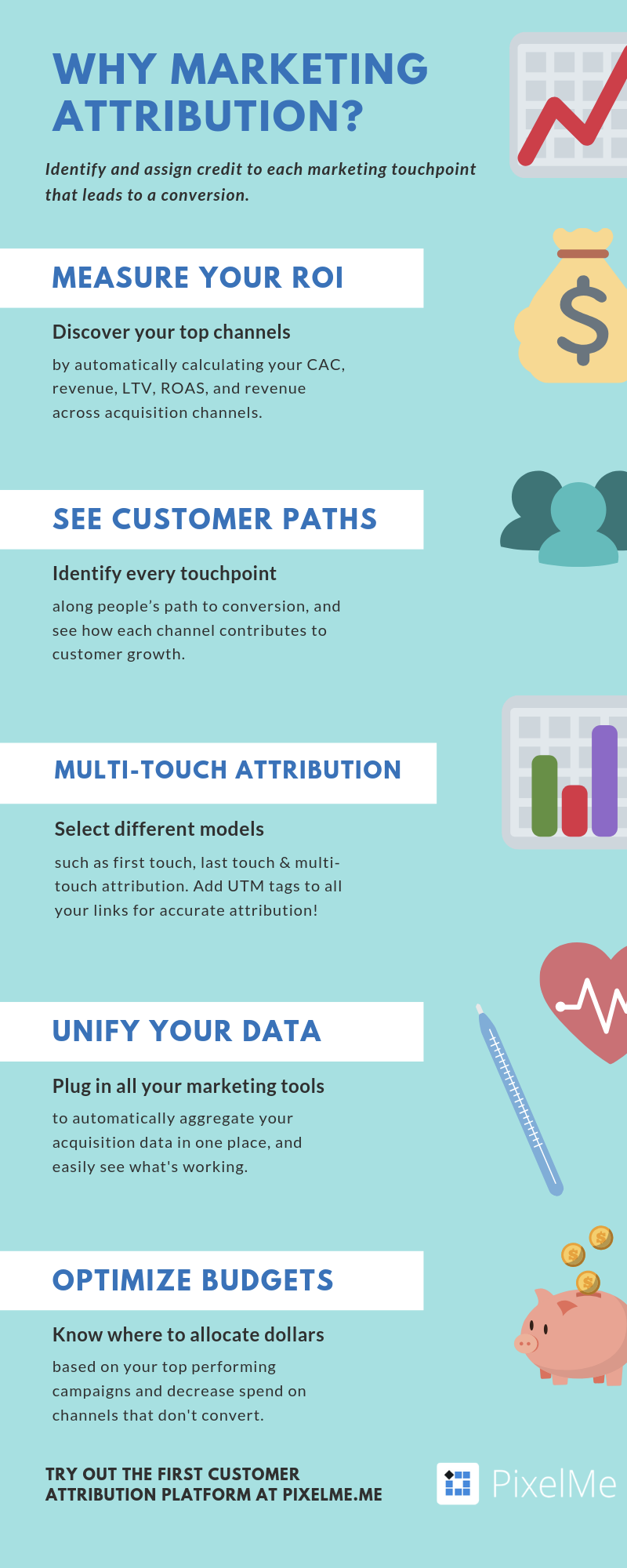 WHY MARKETING ATTRIBUTION?

Identify and assign credit to each marketing touchpoint that leads to a conversion.

MEASURE YOUR ROI

Discover your top channels

by automatically calculating your CAC, revenue, LTV, ROAS, and revenue across acquisition channels.

SEE CUSTOMER PATHS

Identify every touchpoint

along people's path to conversion, and see how each channel contributes to customer growth.

MULTI-TOUCH ATTRIBUTION

Select different models

such as first touch, last touch & multi-touch attribution. Add UTM tags to all your links for accurate attribution!

UNIFY YOUR DATA

Plug in all your marketing tools

to automatically aggregate your acquisition data in one place, and easily see what's working.

OPTIMIZE BUDGETS

Know where to allocate dollars

based on your top performing campaigns and decrease spend on channels that don't convert.

TRY OUT THE FIRST CUSTOMER ATTRIBUTION PLATFORM AT PIXELME.ME

PixelMe